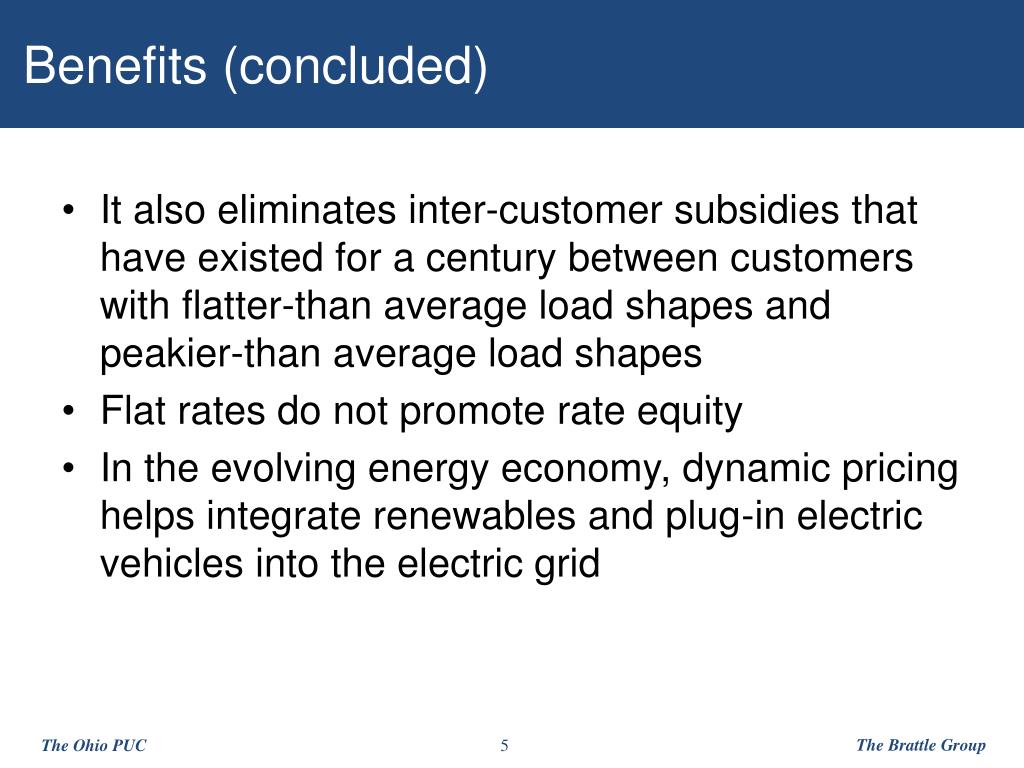 Benefits (concluded)

• It also eliminates inter-customer subsidies that have existed for a century between customers with flatter-than average load shapes and peakier-than average load shapes

• Flat rates do not promote rate equity

• In the evolving energy economy, dynamic pricing helps integrate renewables and plug-in electric vehicles into the electric grid

The Ohio PUC

5

The Brattle Group